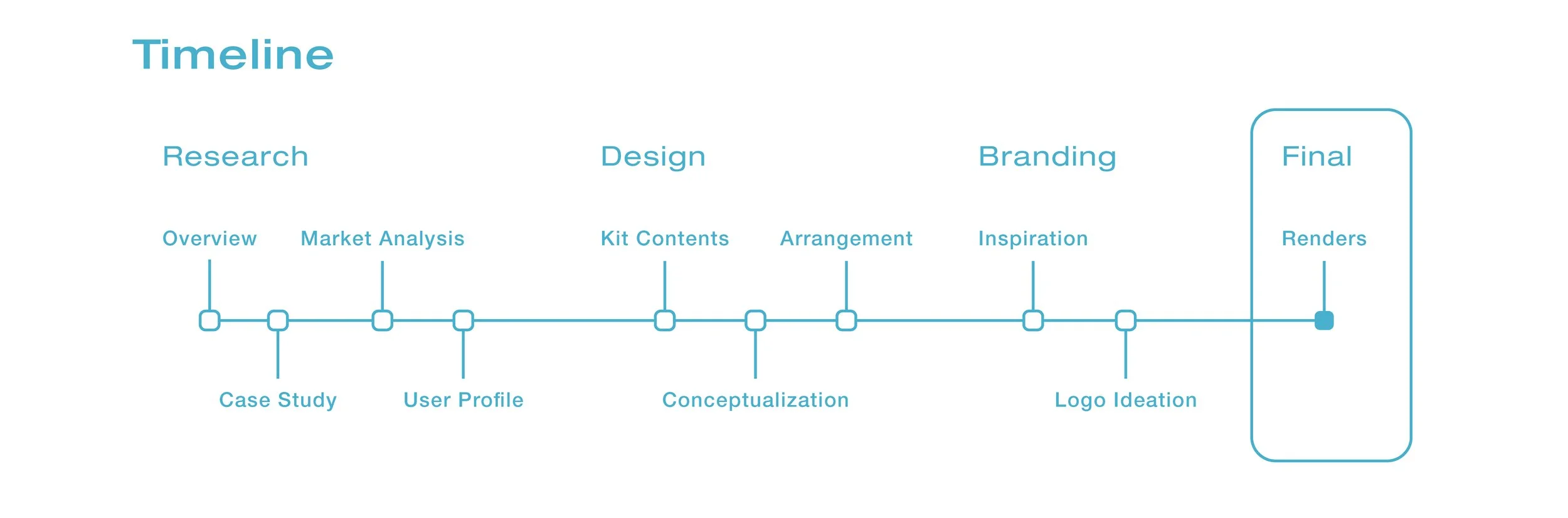 Timeline

Research

Overview

Case Study

Market Analysis

User Profile

Design

Kit Contents

Conceptualization

Arrangement

Branding

Inspiration

Logo Ideation

Final

Renders